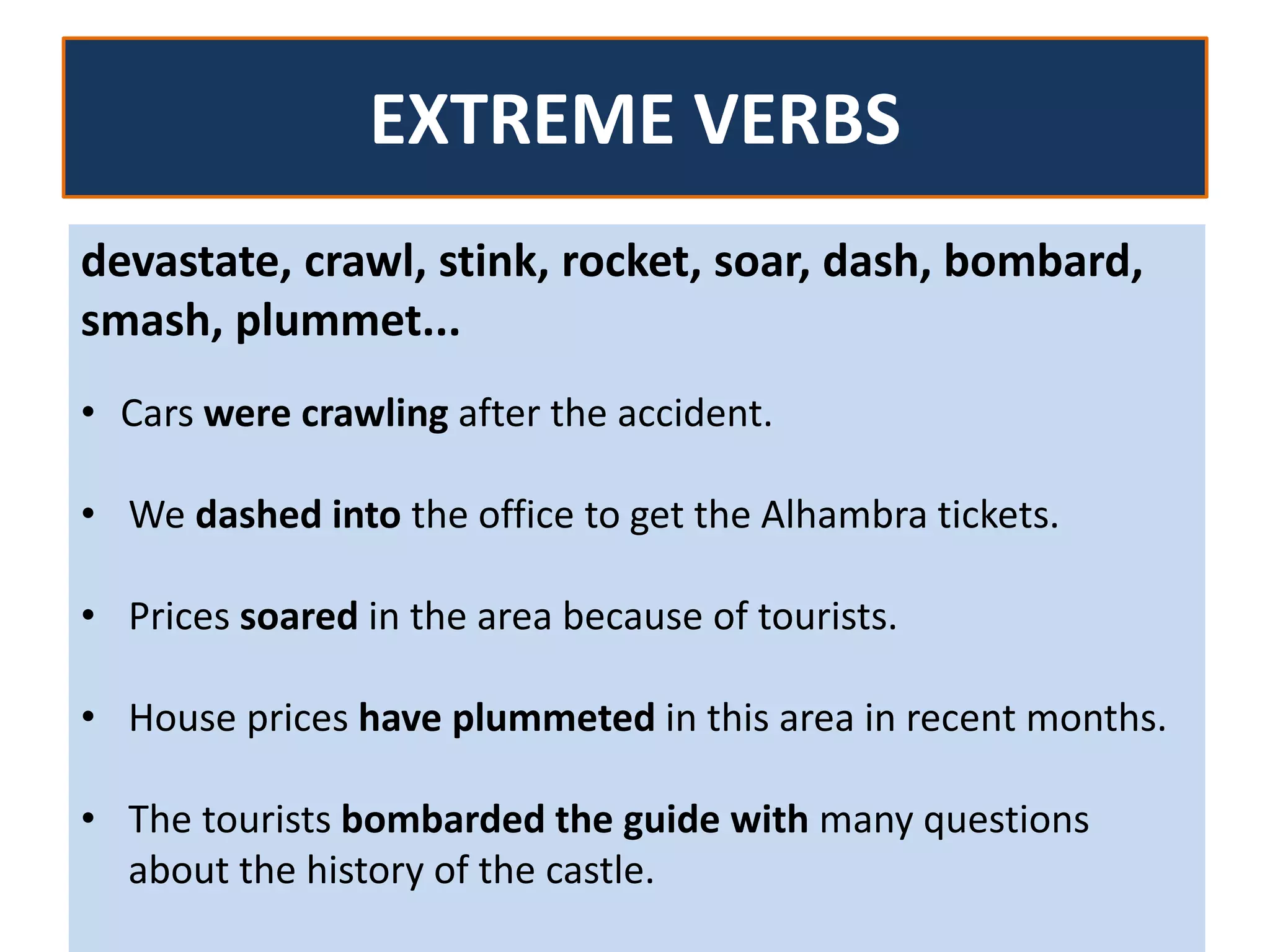 EXTREME VERBS

devastate, crawl, stink, rocket, soar, dash, bombard, smash, plummet...

• Cars were crawling after the accident.

• We dashed into the office to get the Alhambra tickets.

• Prices soared in the area because of tourists.

• House prices have plummeted in this area in recent months.

• The tourists bombarded the guide with many questions about the history of the castle.